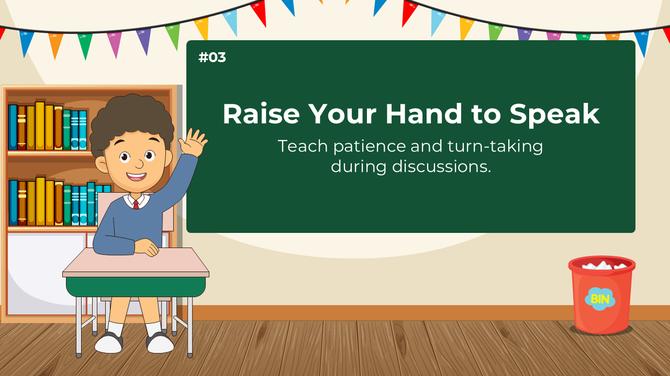 #03

Raise Your Hand to Speak

Teach patience and turn-taking during discussions.

BIN